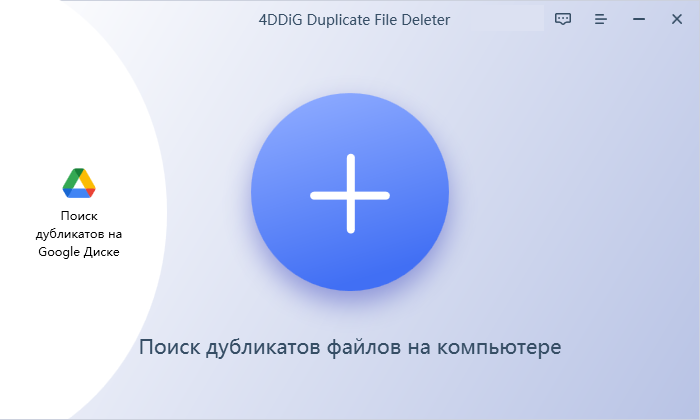 4DDiG Duplicate File Deleter

Поиск дубликатов на Google Диске

Поиск дубликатов файлов на компьютере